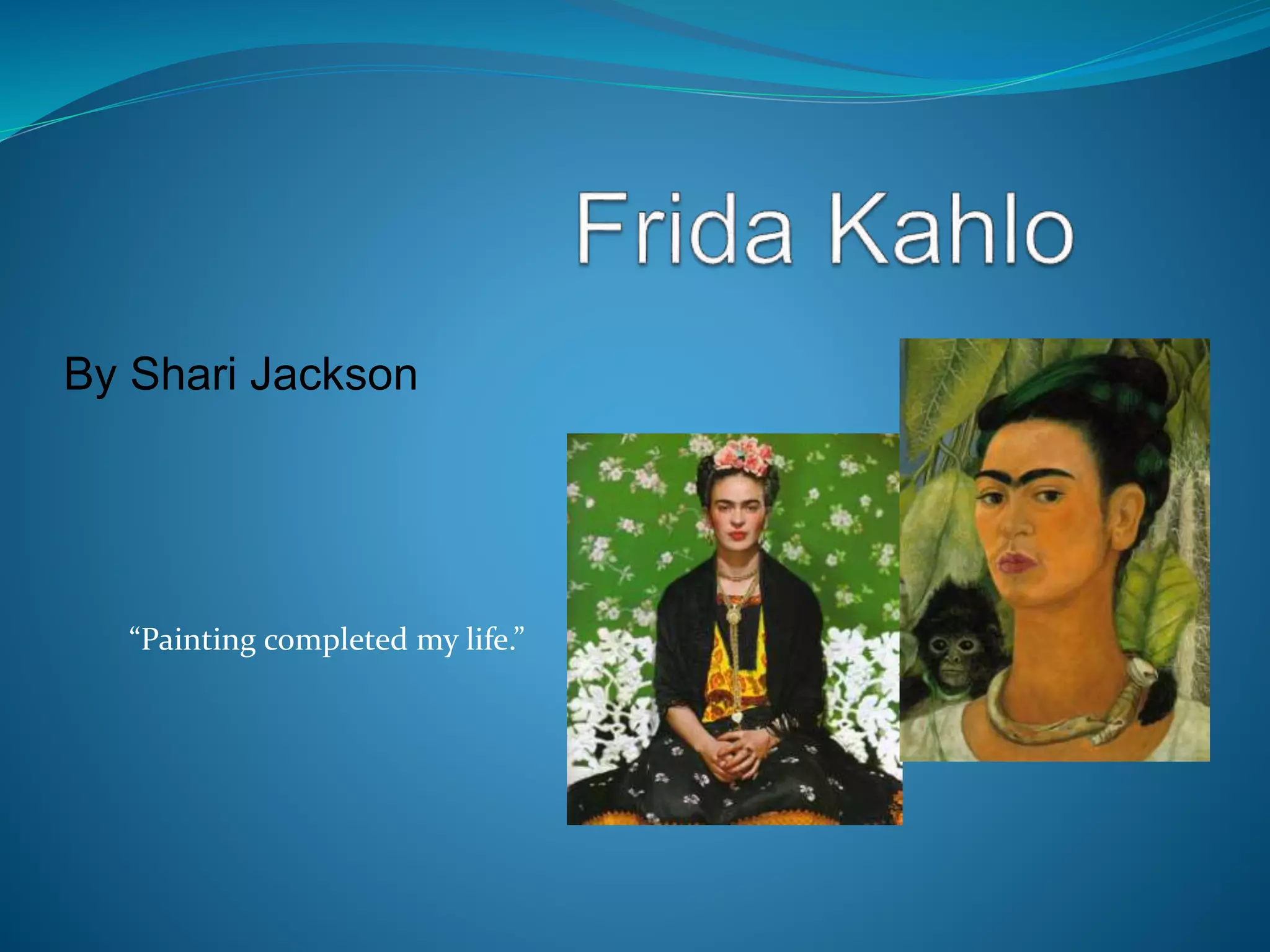 Frida Kahlo

By Shari Jackson

“Painting completed my life.”